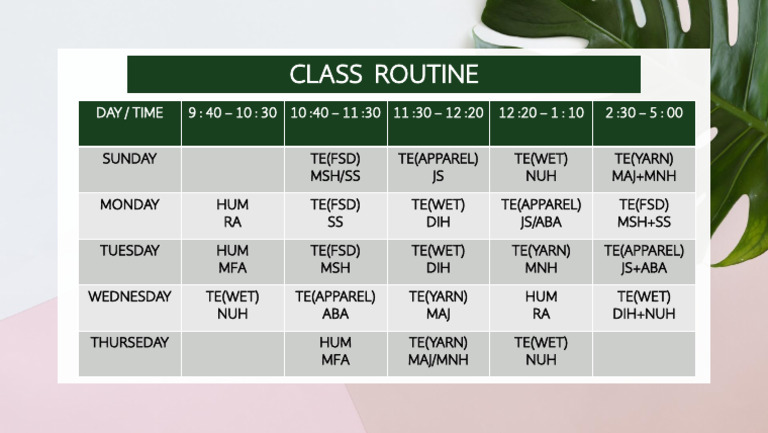 CLASS ROUTINE

| DAY / TIME | 9 : 40 – 10 : 30 | 10 :40 – 11 :30 | 11 :30 – 12 :20 | 12 :20 – 1 : 10 | 2 :30 – 5 : 00 |
|---|---|---|---|---|---|
| SUNDAY | | TE(FSD) MSH/SS | TE(APPAREL) JS | TE(WET) NUH | TE(YARN) MAJ+MNH |
| MONDAY | HUM RA | TE(FSD) SS | TE(WET) DIH | TE(APPAREL) JS/ABA | TE(FSD) MSH+SS |
| TUESDAY | HUM MFA | TE(FSD) MSH | TE(WET) DIH | TE(YARN) MNH | TE(APPAREL) JS+ABA |
| WEDNESDAY | TE(WET) NUH | TE(APPAREL) ABA | TE(YARN) MAJ | HUM RA | TE(WET) DIH+NUH |
| THURSEDAY | | HUM MFA | TE(YARN) MAJ/MNH | TE(WET) NUH | |